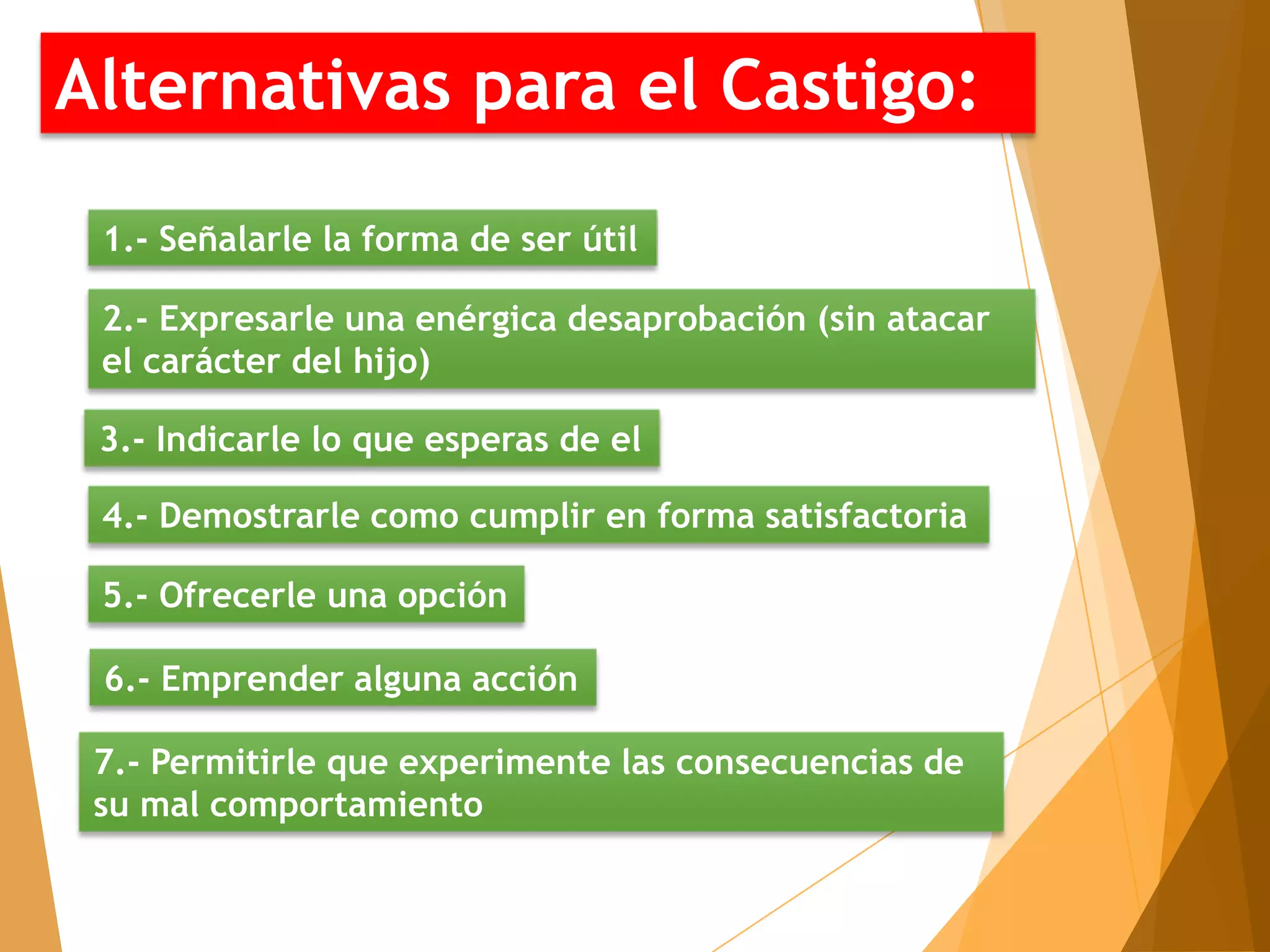 Alternativas para el Castigo:

1.- Señalarle la forma de ser útil

2.- Expresarle una enérgica desaprobación (sin atacar el carácter del hijo)

3.- Indicarle lo que esperas de el

4.- Demostrarle como cumplir en forma satisfactoria

5.- Ofrecerle una opción

6.- Emprender alguna acción

7.- Permitirle que experimente las consecuencias de su mal comportamiento